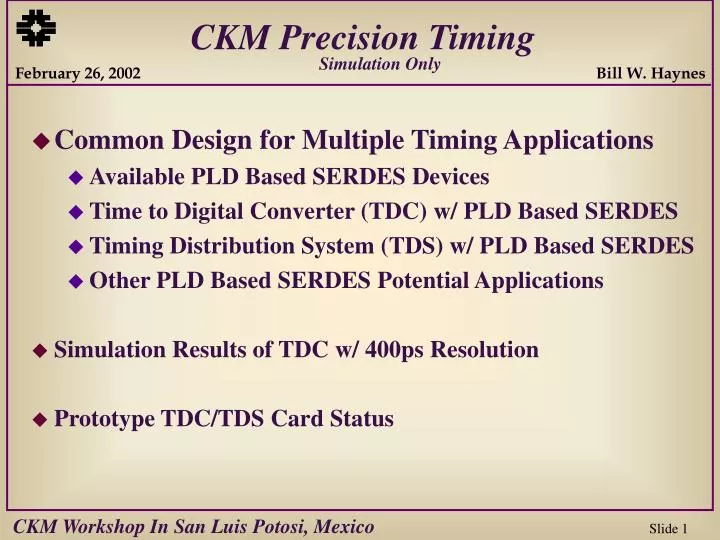 CKM Precision Timing
Simulation Only

February 26, 2002

Bill W. Haynes

◆ Common Design for Multiple Timing Applications
◆ Available PLD Based SERDES Devices
◆ Time to Digital Converter (TDC) w/ PLD Based SERDES
◆ Timing Distribution System (TDS) w/ PLD Based SERDES
◆ Other PLD Based SERDES Potential Applications

◆ Simulation Results of TDC w/ 400ps Resolution

◆ Prototype TDC/TDS Card Status

CKM Workshop In San Luis Potosi, Mexico

Slide 1